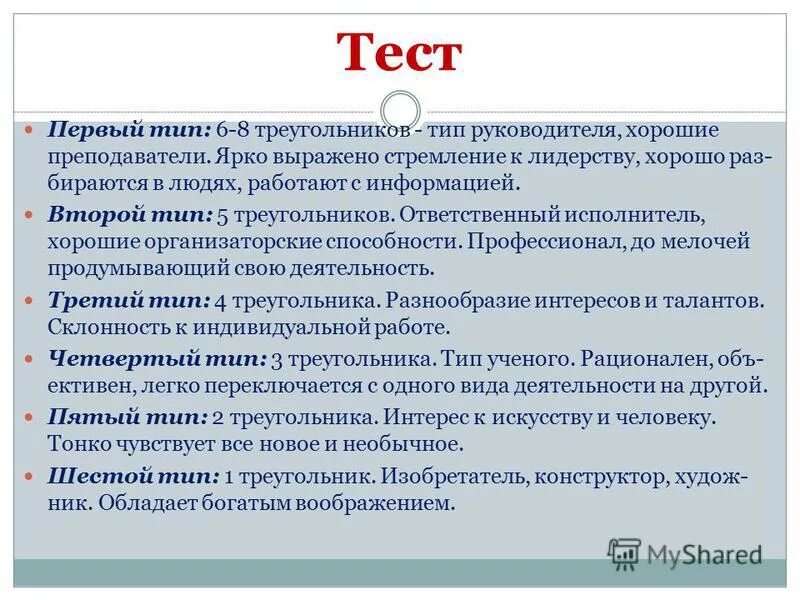 Тест

Первый тип: 6-8 треугольников - тип руководителя, хорошие преподаватели. Ярко выражено стремление к лидерству, хорошо разбираются в людях, работают с информацией.

Второй тип: 5 треугольников. Ответственный исполнитель, хорошие организаторские способности. Профессионал, до мелочей продумывающий свою деятельность.

Третий тип: 4 треугольника. Разнообразие интересов и талантов. Склонность к индивидуальной работе.

Четвертый тип: 3 треугольника. Тип ученого. Рационален, объективен, легко переключается с одного вида деятельности на другой.

Пятый тип: 2 треугольника. Интерес к искусству и человеку. Тонко чувствует все новое и необычное.

Шестой тип: 1 треугольник. Изобретатель, конструктор, художник. Обладает богатым воображением.

MyShared